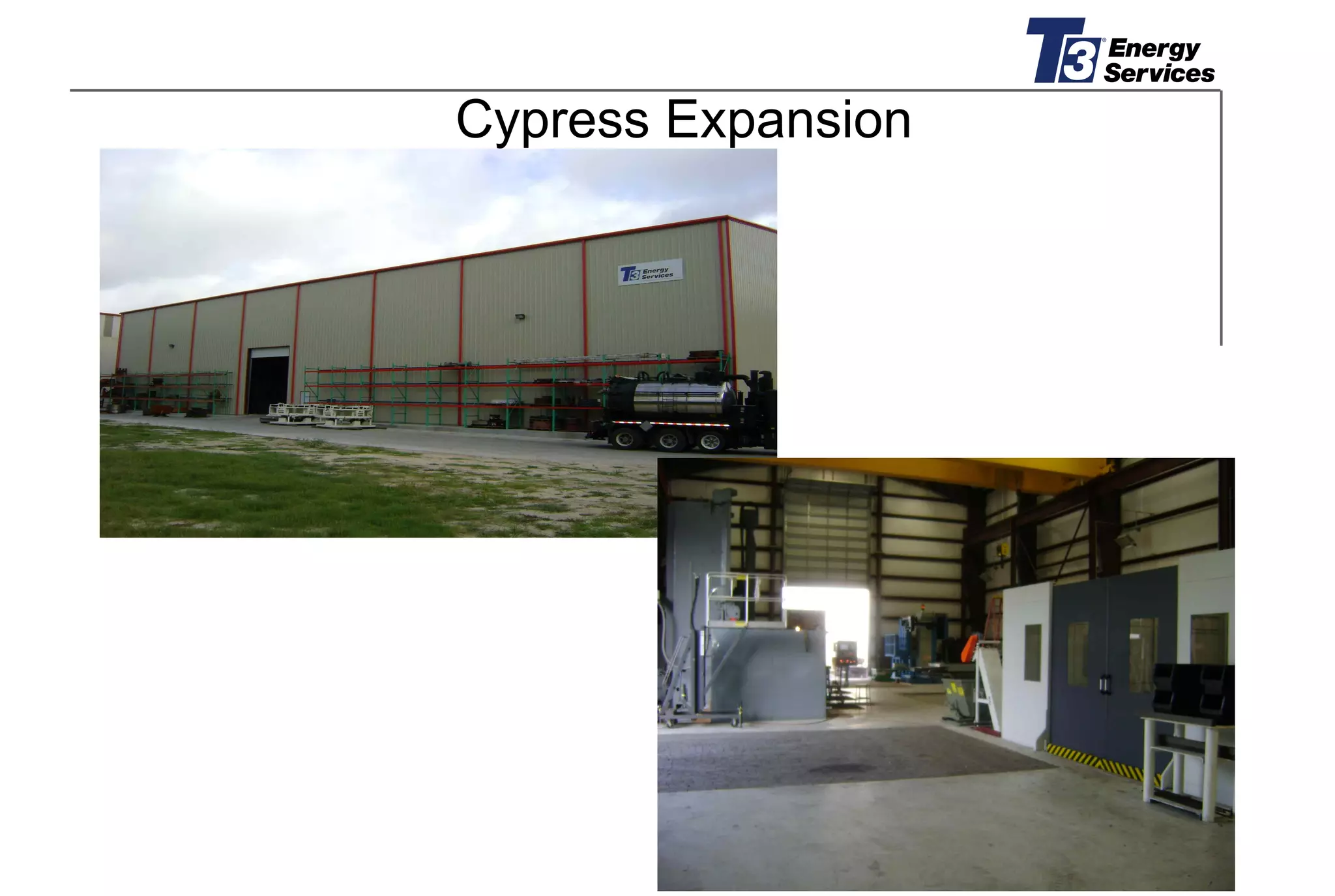 T3 Energy Services

Cypress Expansion

T3 Energy Services